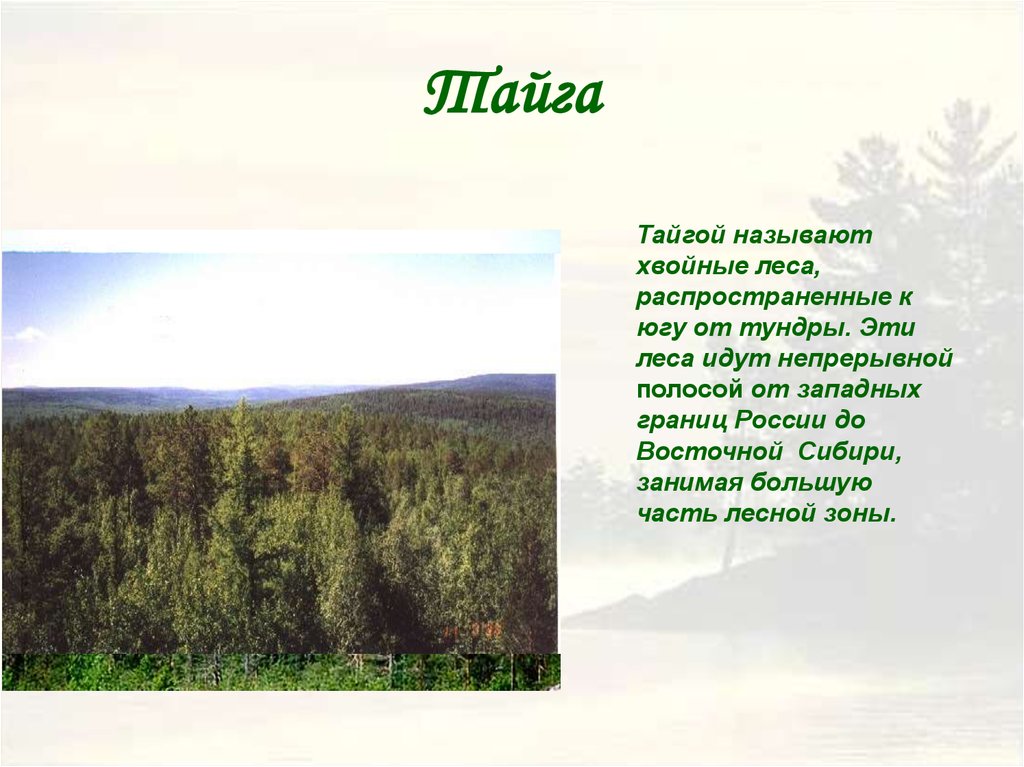 Тайга

Тайгой называют хвойные леса, распространенные к югу от тундры. Эти леса идут непрерывной полосой от западных границ России до Восточной Сибири, занимая большую часть лесной зоны.